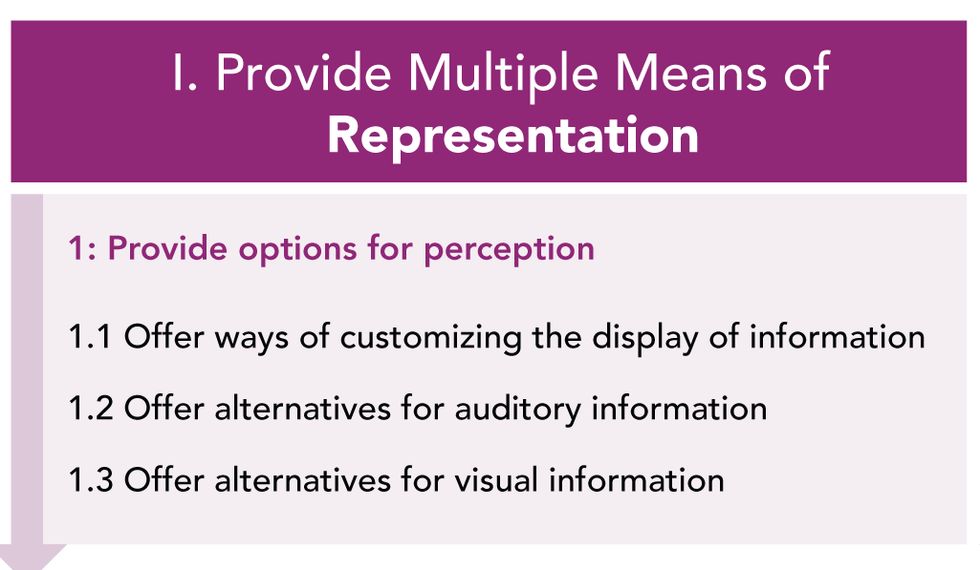 I. Provide Multiple Means of Representation

1: Provide options for perception

1.1 Offer ways of customizing the display of information

1.2 Offer alternatives for auditory information

1.3 Offer alternatives for visual information